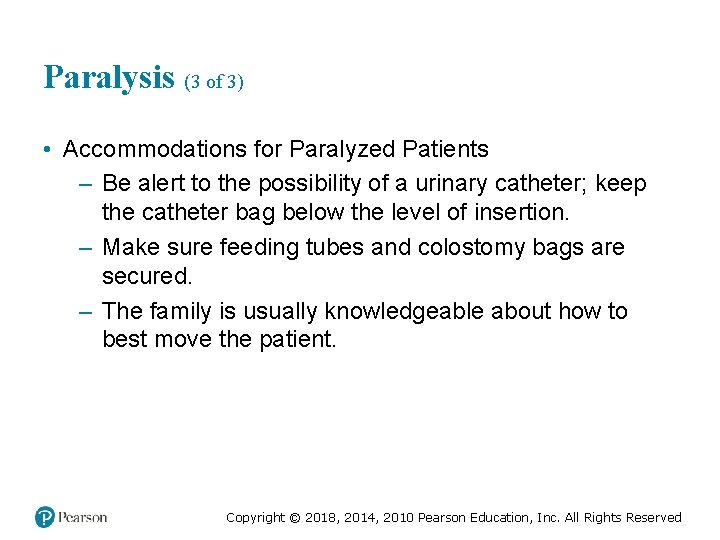 Paralysis (3 of 3)

• Accommodations for Paralyzed Patients
– Be alert to the possibility of a urinary catheter; keep the catheter bag below the level of insertion.
– Make sure feeding tubes and colostomy bags are secured.
– The family is usually knowledgeable about how to best move the patient.

Pearson

Copyright © 2018, 2014, 2010 Pearson Education, Inc. All Rights Reserved